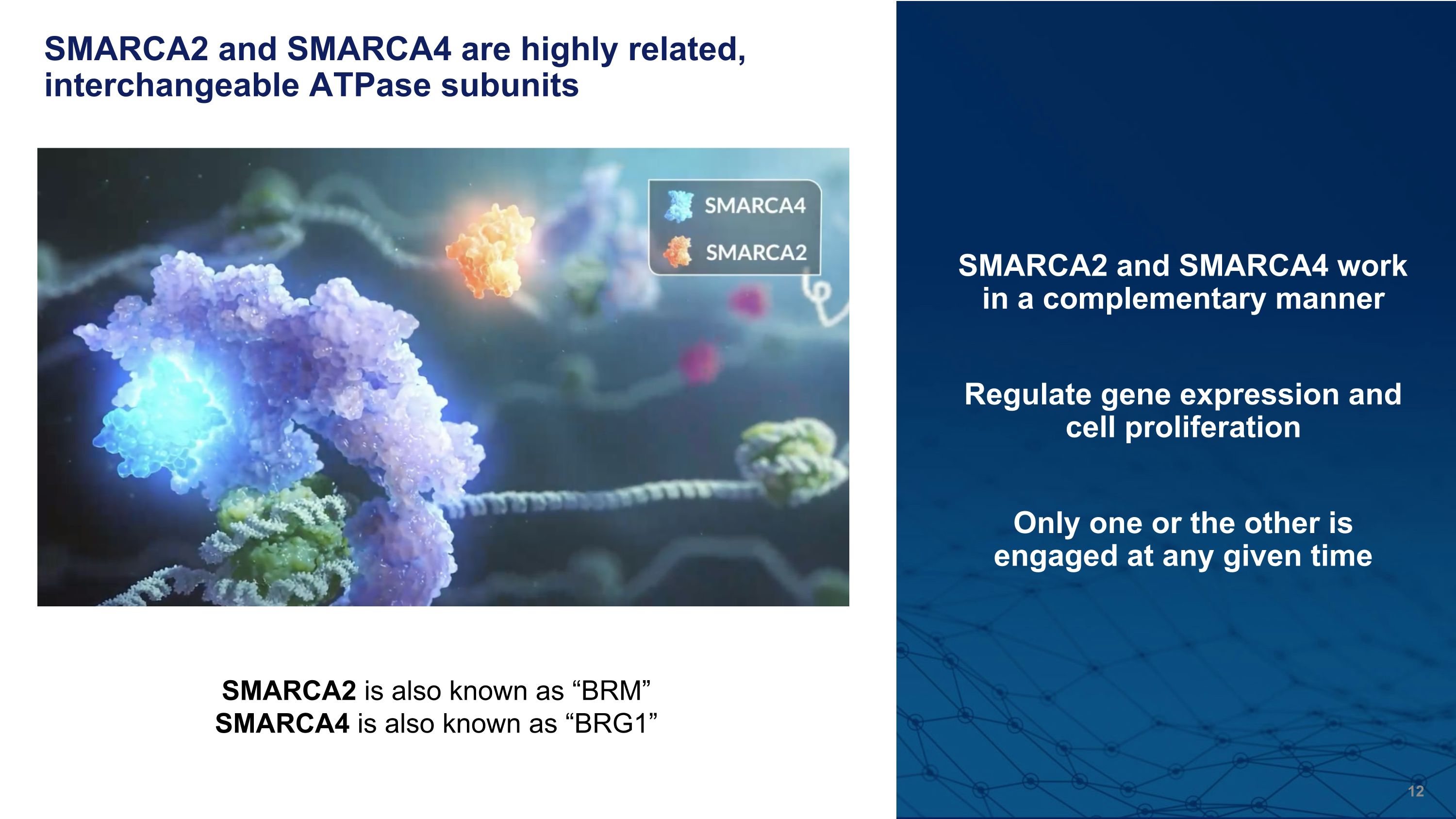 SMARCA2 and SMARCA4 are highly related, interchangeable ATPase subunits

SMARCA4
SMARCA2

SMARCA2 is also known as “BRM”
SMARCA4 is also known as “BRG1”

SMARCA2 and SMARCA4 work in a complementary manner

Regulate gene expression and cell proliferation

Only one or the other is engaged at any given time

12